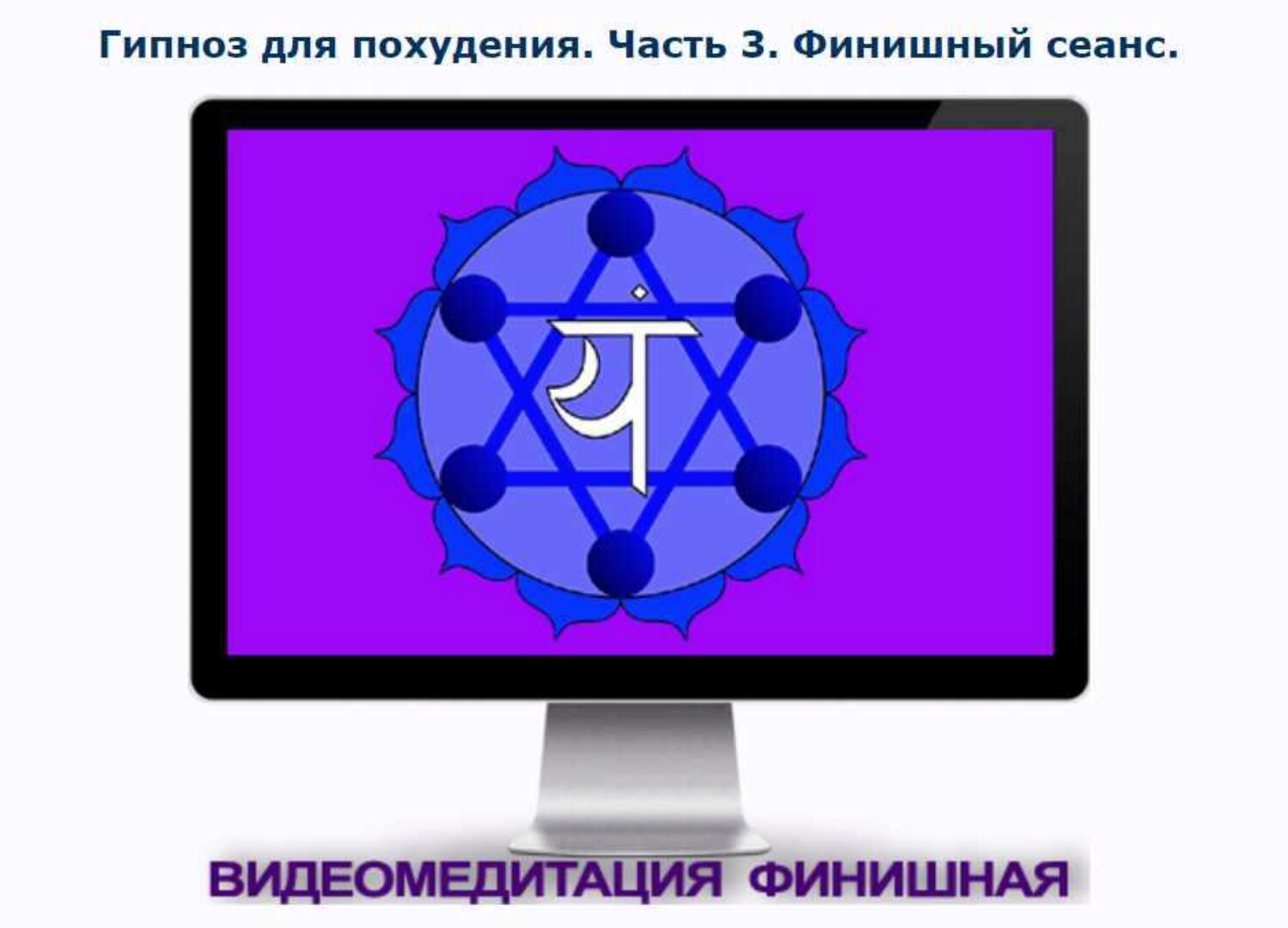 Гипноз для похудения. Часть 3. Финишный сеанс.

यं

ВИДЕОМЕДИТАЦИЯ ФИНИШНАЯ